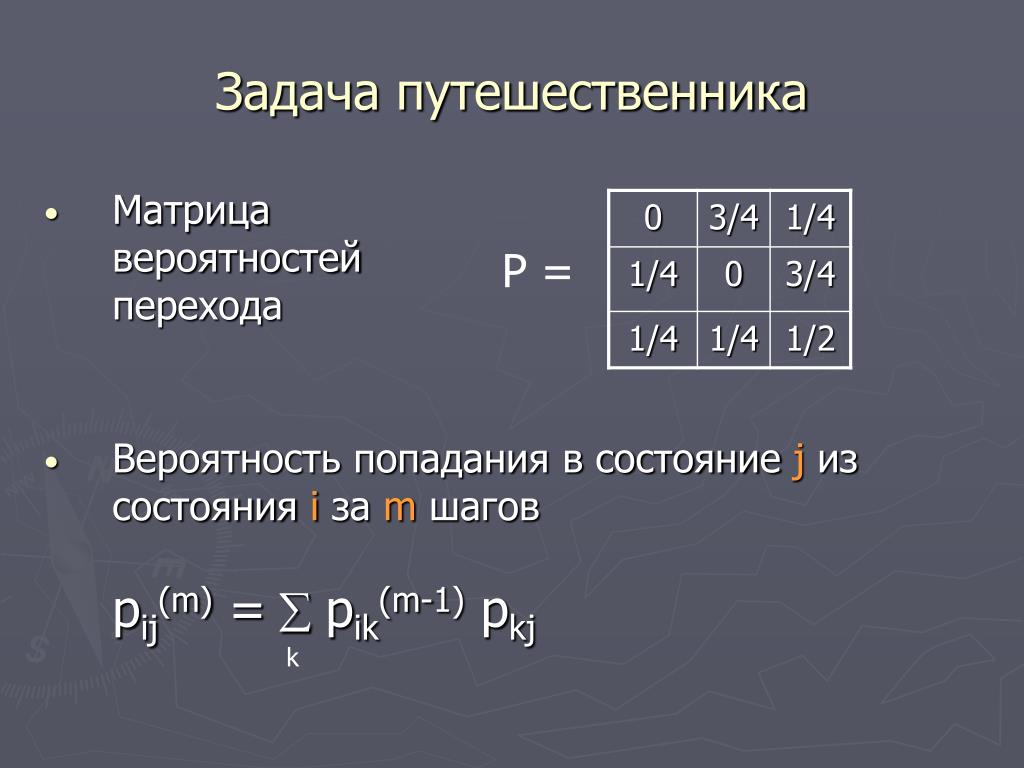 Задача путешественника

• Матрица вероятностей перехода

P =

| 0 | 3/4 | 1/4 |
|---|---|---|
| 1/4 | 0 | 3/4 |
| 1/4 | 1/4 | 1/2 |

• Вероятность попадания в состояние j из состояния i за m шагов

$p_{ij}^{(m)} = \sum_{k} p_{ik}^{(m-1)} p_{kj}$